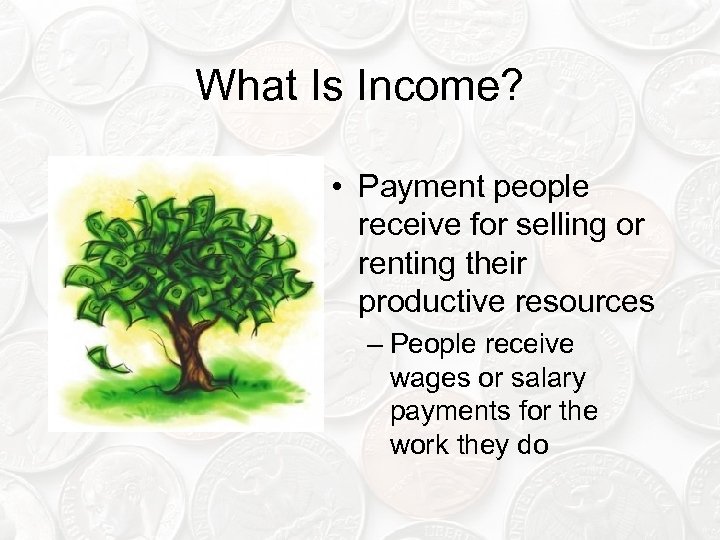 What Is Income?

• Payment people receive for selling or renting their productive resources

– People receive wages or salary payments for the work they do